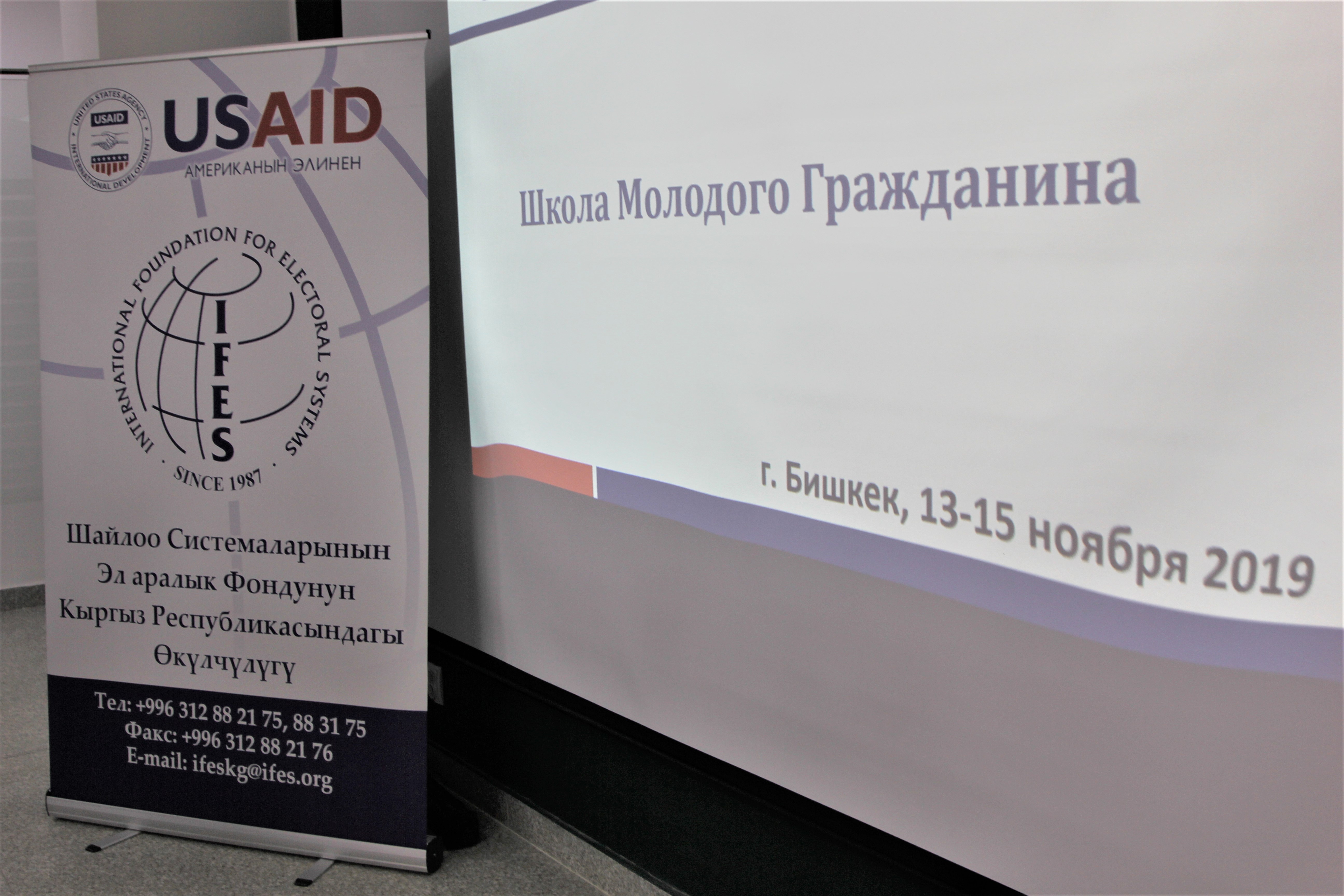 UNITED STATES AGENCY
USAID
INTERNATIONAL DEVELOPMENT
USAID
АМЕРИКАНЫН ЭЛИНЕН

INTERNATIONAL FOUNDATION FOR ELECTORAL SYSTEMS
IFES
SINCE 1987

Шайлоо Системаларынын Эл аралык Фондунун Кыргыз Республикасындагы Өкүлчүлүгү

Тел: +996 312 88 21 75, 88 31 75
Факс: +996 312 88 21 76
E-mail: ifeskg@ifes.org

Школа Молодого Гражданина

г. Бишкек, 13-15 ноября 2019